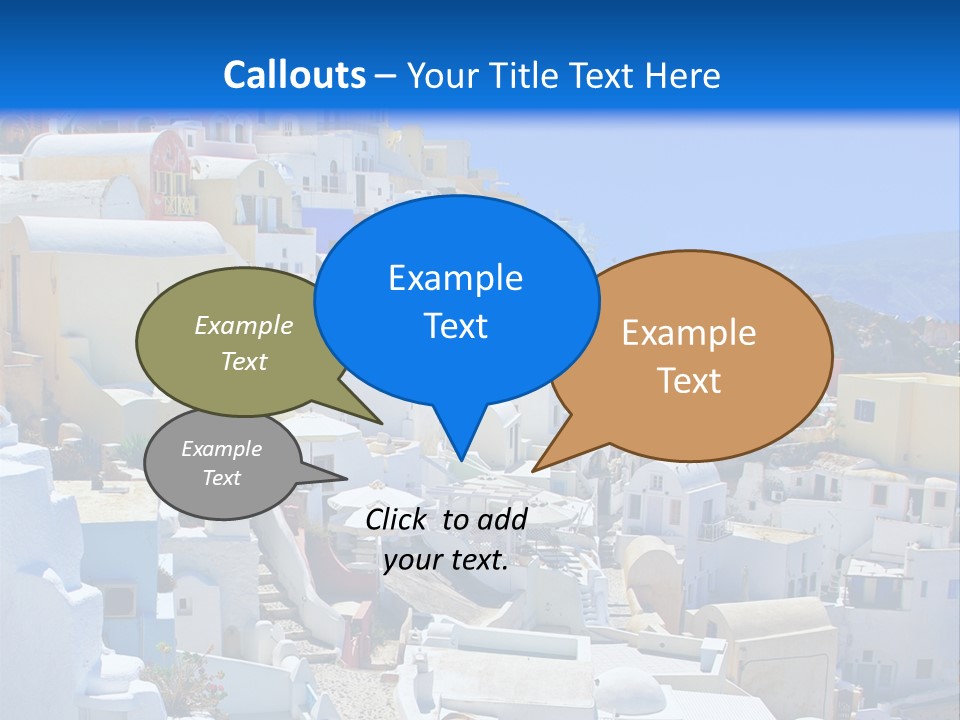 Callouts – Your Title Text Here

Example Text

Example Text

Example Text

Example Text

Click to add your text.